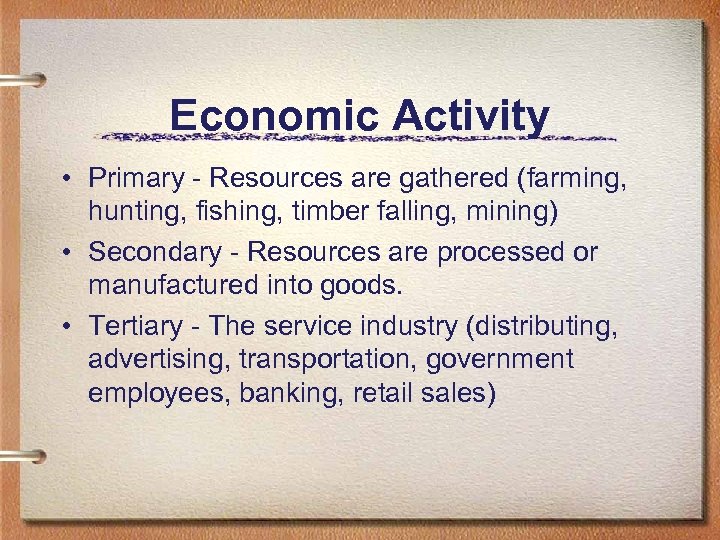 Economic Activity

• Primary - Resources are gathered (farming, hunting, fishing, timber falling, mining)
• Secondary - Resources are processed or manufactured into goods.
• Tertiary - The service industry (distributing, advertising, transportation, government employees, banking, retail sales)